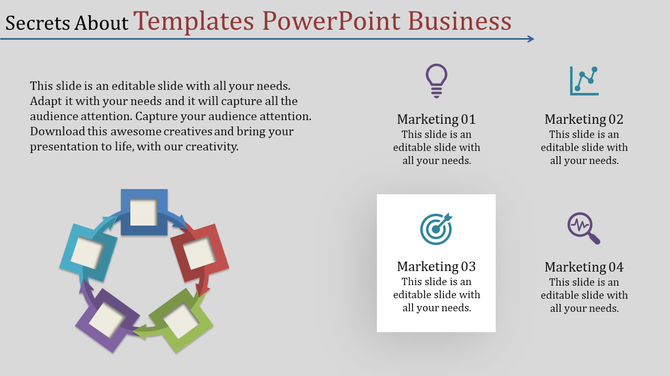 Secrets About Templates PowerPoint Business

This slide is an editable slide with all your needs. Adapt it with your needs and it will capture all the audience attention. Capture your audience attention. Download this awesome creatives and bring your presentation to life, with our creativity.

Marketing 01
This slide is an editable slide with all your needs.

Marketing 02
This slide is an editable slide with all your needs.

Marketing 03
This slide is an editable slide with all your needs.

Marketing 04
This slide is an editable slide with all your needs.